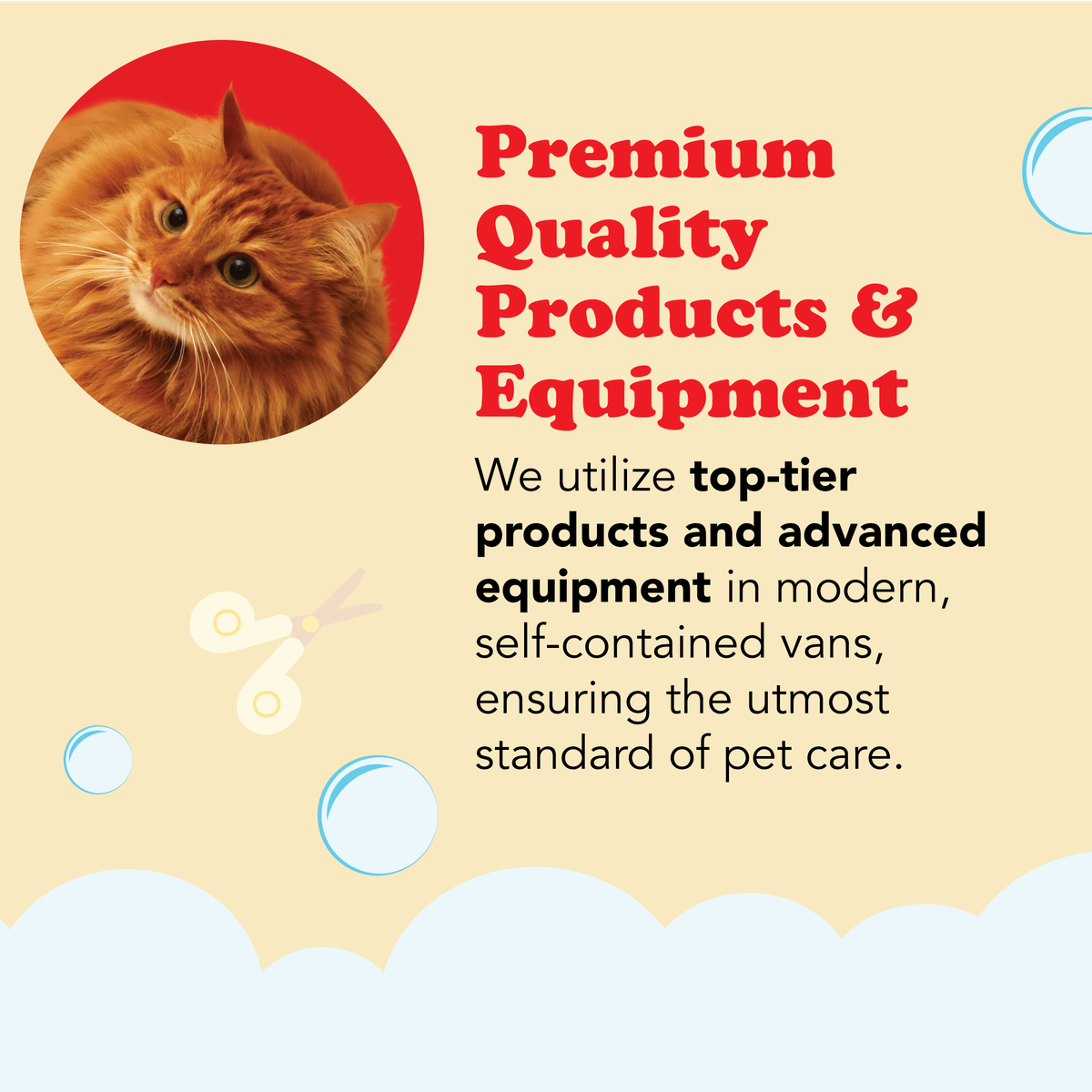 Premium Quality Products & Equipment

We utilize top-tier products and advanced equipment in modern, self-contained vans, ensuring the utmost standard of pet care.